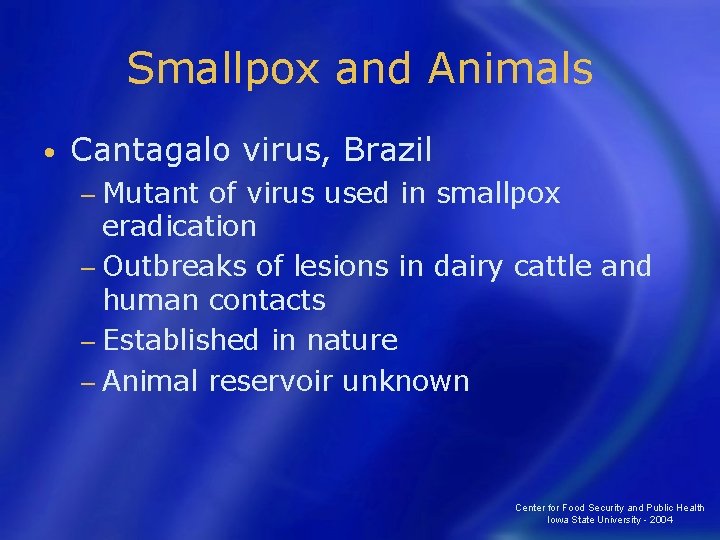 Smallpox and Animals

• Cantagalo virus, Brazil
  – Mutant of virus used in smallpox eradication
  – Outbreaks of lesions in dairy cattle and human contacts
  – Established in nature
  – Animal reservoir unknown

Center for Food Security and Public Health
Iowa State University - 2004